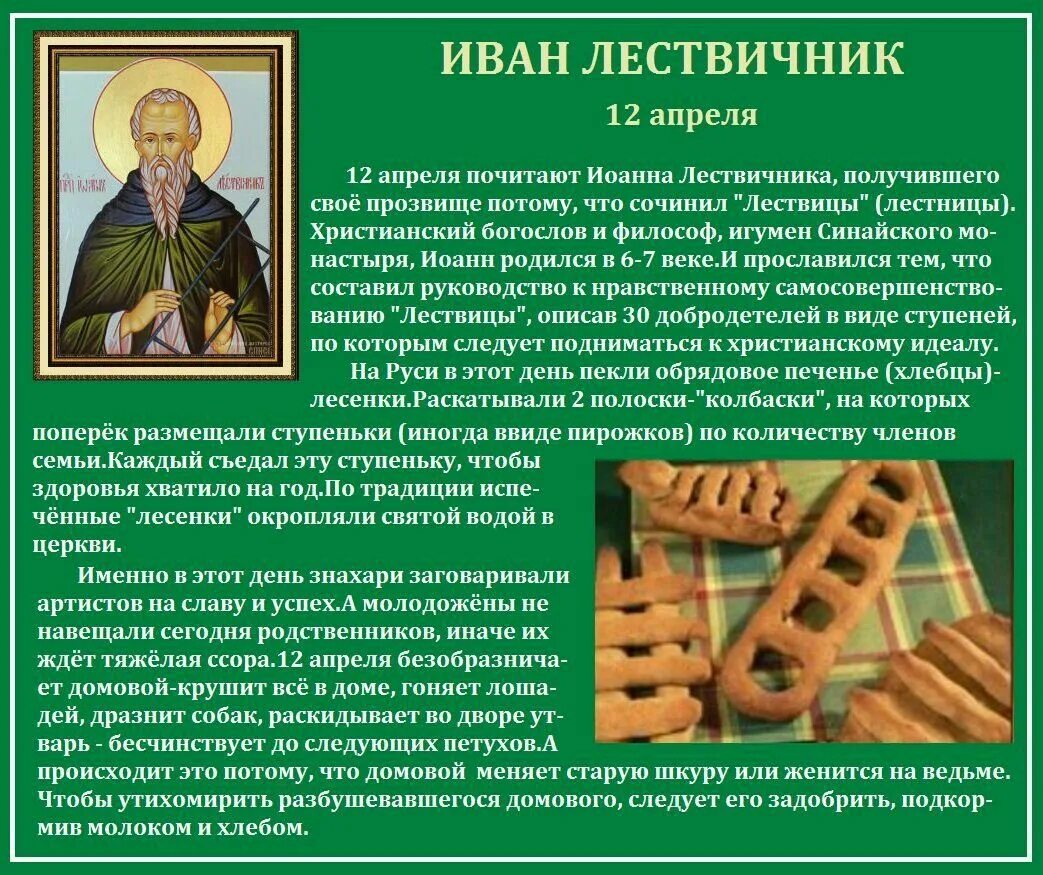 ИВАН ЛЕСТВИЧНИК

12 апреля

12 апреля почитают Иоанна Лествичника, получившего своё прозвище потому, что сочинил "Лествицы" (лестницы). Христианский богослов и философ, игумен Синайского монастыря, Иоанн родился в 6-7 веке.И прославился тем, что составил руководство к нравственному самосовершенствованию "Лествицы", описав 30 добродетелей в виде ступеней, по которым следует подниматься к христианскому идеалу.

На Руси в этот день пекли обрядовое печенье (хлебцы)-лесенки.Раскатывали 2 полоски-"колбаски", на которых поперёк размещали ступеньки (иногда ввиде пирожков) по количеству членов семьи.Каждый съедал эту ступеньку, чтобы здоровья хватило на год.По традиции испечённые "лесенки" окропляли святой водой в церкви.

Именно в этот день знахари заговаривали артистов на славу и успех.А молодожёны не навещали сегодня родственников, иначе их ждёт тяжёлая ссора.12 апреля безобразничает домовой-крушит всё в доме, гоняет лошадей, дразнит собак, раскидывает во дворе утварь - бесчинствует до следующих петухов.А происходит это потому, что домовой меняет старую шкуру или женится на ведьме. Чтобы утихомирить разбушевавшегося домового, следует его задобрить, подкормив молоком и хлебом.